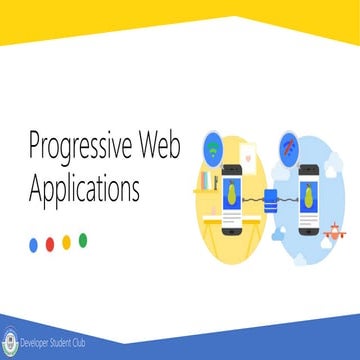 Progressive Web Applications

Developer Student Club